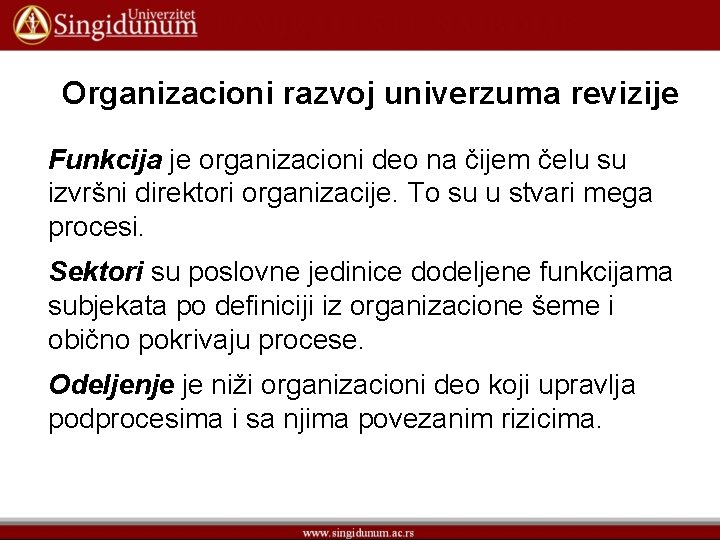 Univerzitet
Singidunum

Organizacioni razvoj univerzuma revizije

Funkcija je organizacioni deo na čijem čelu su izvršni direktori organizacije. To su u stvari mega procesi.

Sektori su poslovne jedinice dodeljene funkcijama subjekata po definiciji iz organizacione šeme i obično pokrivaju procese.

Odeljenje je niži organizacioni deo koji upravlja podprocesima i sa njima povezanim rizicima.

www.singidunum.ac.rs